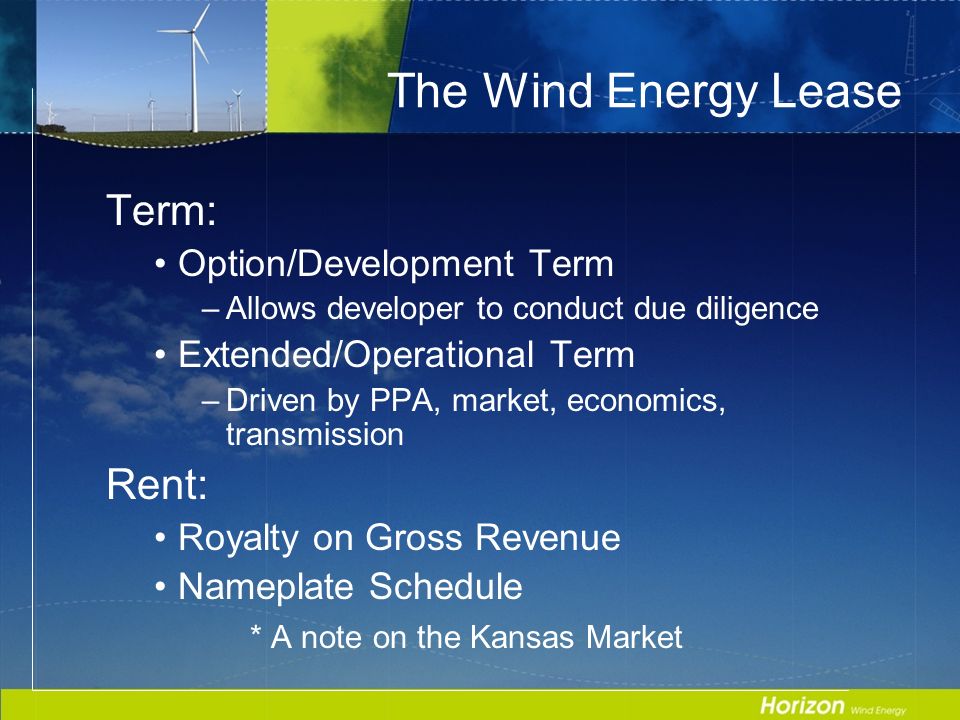 The Wind Energy Lease

Term:

• Option/Development Term
– Allows developer to conduct due diligence
• Extended/Operational Term
– Driven by PPA, market, economics, transmission

Rent:

• Royalty on Gross Revenue
• Nameplate Schedule

* A note on the Kansas Market

Horizon Wind Energy